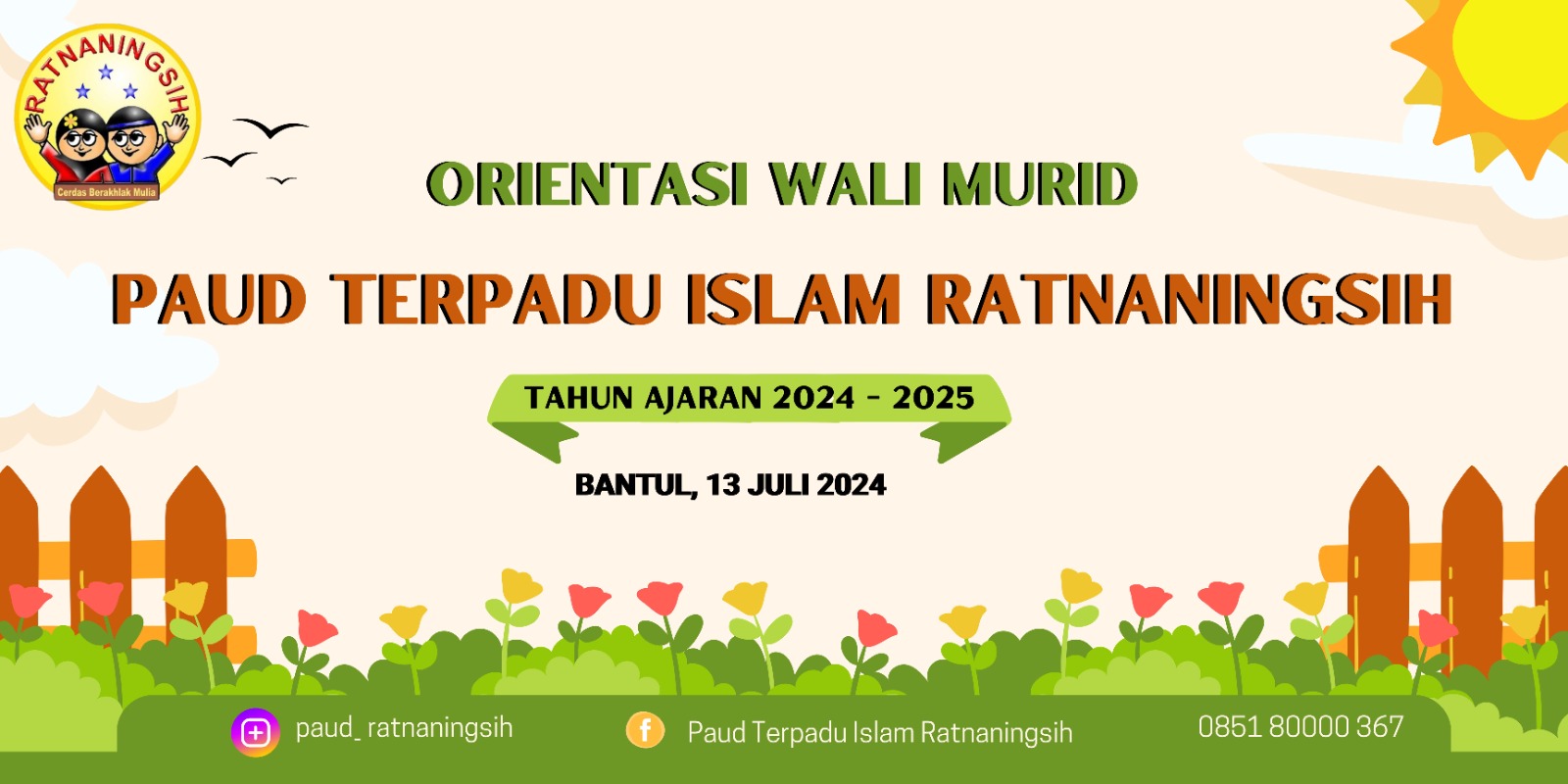 RATNANINGSIH
Cerdas Berakhlak Mulia

ORIENTASI WALI MURID

PAUD TERPADU ISLAM RATNANINGSIH

TAHUN AJARAN 2024 - 2025

BANTUL, 13 JULI 2024

paud_ ratnaningsih
Paud Terpadu Islam Ratnaningsih
0851 80000 367